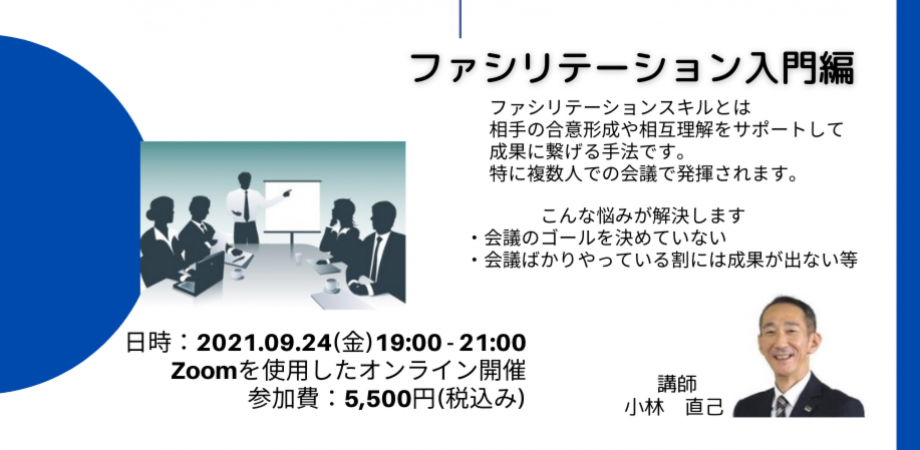 ファシリテーション入門編

ファシリテーションスキルとは
相手の合意形成や相互理解をサポートして
成果に繋げる手法です。
特に複数人での会議で発揮されます。

こんな悩みが解決します
・会議のゴールを決めていない
・会議ばかりやっている割には成果が出ない等

日時：2021.09.24(金)19:00 - 21:00
Zoomを使用したオンライン開催
参加費：5,500円(税込み)

講師
小林　直己